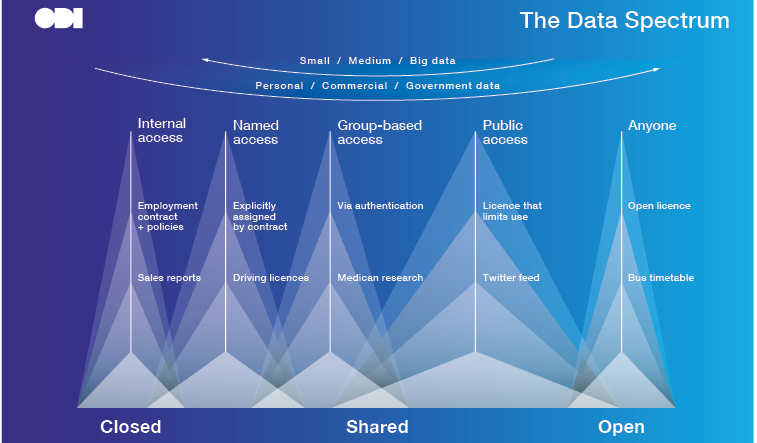 ODI

The Data Spectrum

Small / Medium / Big data

Personal / Commercial / Government data

Internal access

Employment contract + policies

Sales reports

Named access

Explicitly assigned by contract

Driving licences

Group-based access

Via authentication

Medican research

Public access

Licence that limits use

Twitter feed

Anyone

Open licence

Bus timetable

Closed

Shared

Open